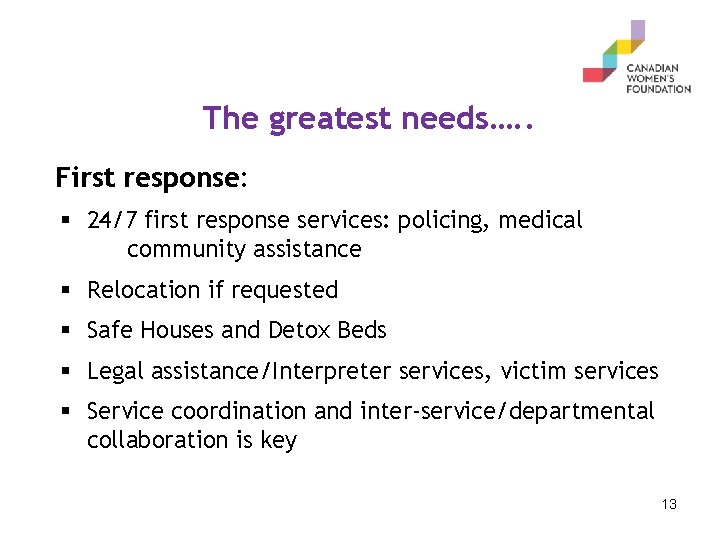 CANADIAN WOMEN'S FOUNDATION

The greatest needs…..

First response:

▪ 24/7 first response services: policing, medical community assistance

▪ Relocation if requested

▪ Safe Houses and Detox Beds

▪ Legal assistance/Interpreter services, victim services

▪ Service coordination and inter-service/departmental collaboration is key

13